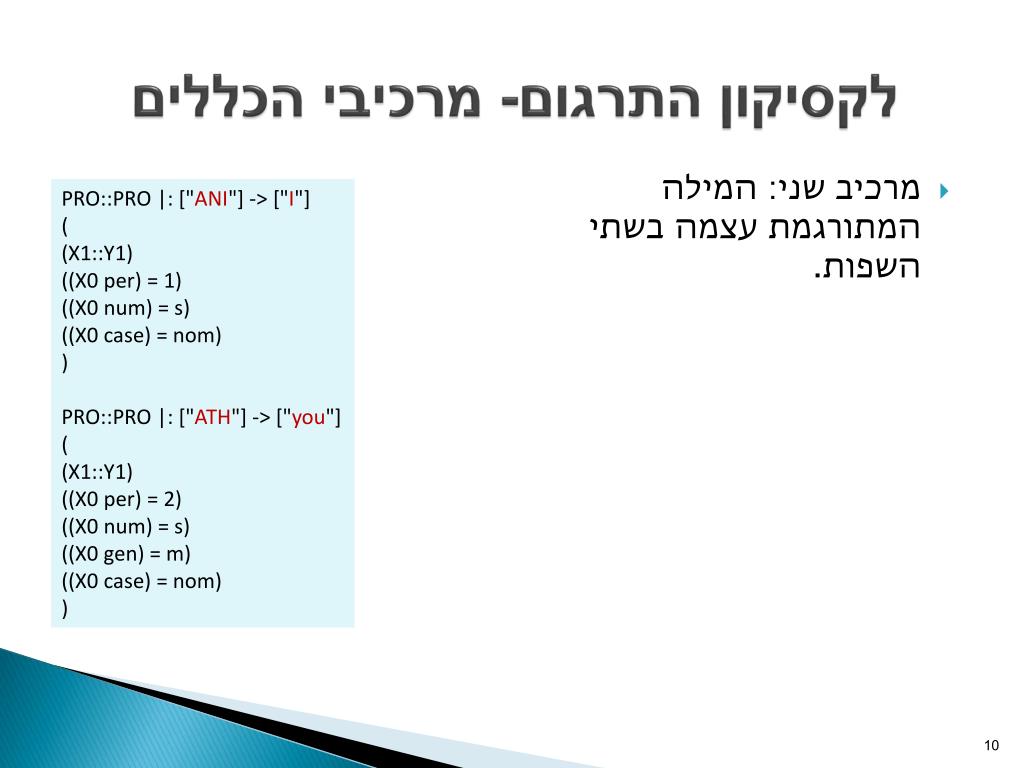 לקסיקון התרגום- מרכיבי הכללים

מרכיב שני: המילה המתורגמת עצמה בשתי השפות.

PRO::PRO |: ["ANI"] -> ["I"]
(
(X1::Y1)
((X0 per) = 1)
((X0 num) = s)
((X0 case) = nom)
)

PRO::PRO |: ["ATH"] -> ["you"]
(
(X1::Y1)
((X0 per) = 2)
((X0 num) = s)
((X0 gen) = m)
((X0 case) = nom)
)

10